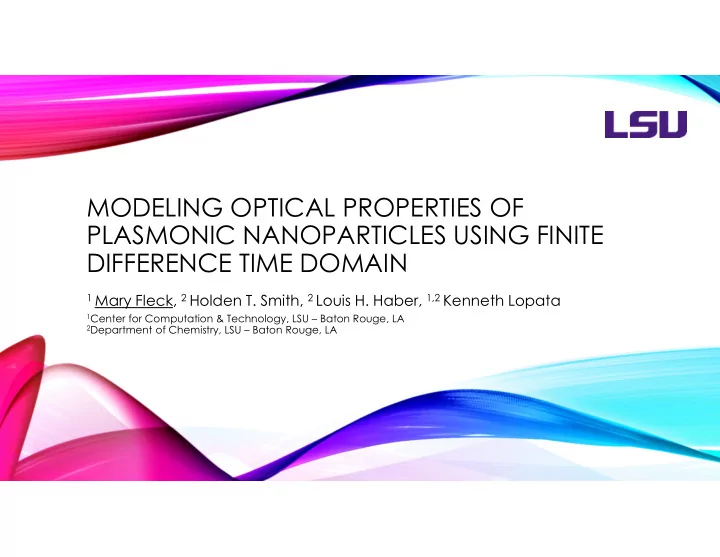 LSU

MODELING OPTICAL PROPERTIES OF PLASMONIC NANOPARTICLES USING FINITE DIFFERENCE TIME DOMAIN

$^1$ Mary Fleck, $^2$ Holden T. Smith, $^2$ Louis H. Haber, $^{1,2}$ Kenneth Lopata

$^1$Center for Computation & Technology, LSU – Baton Rouge, LA
$^2$Department of Chemistry, LSU – Baton Rouge, LA